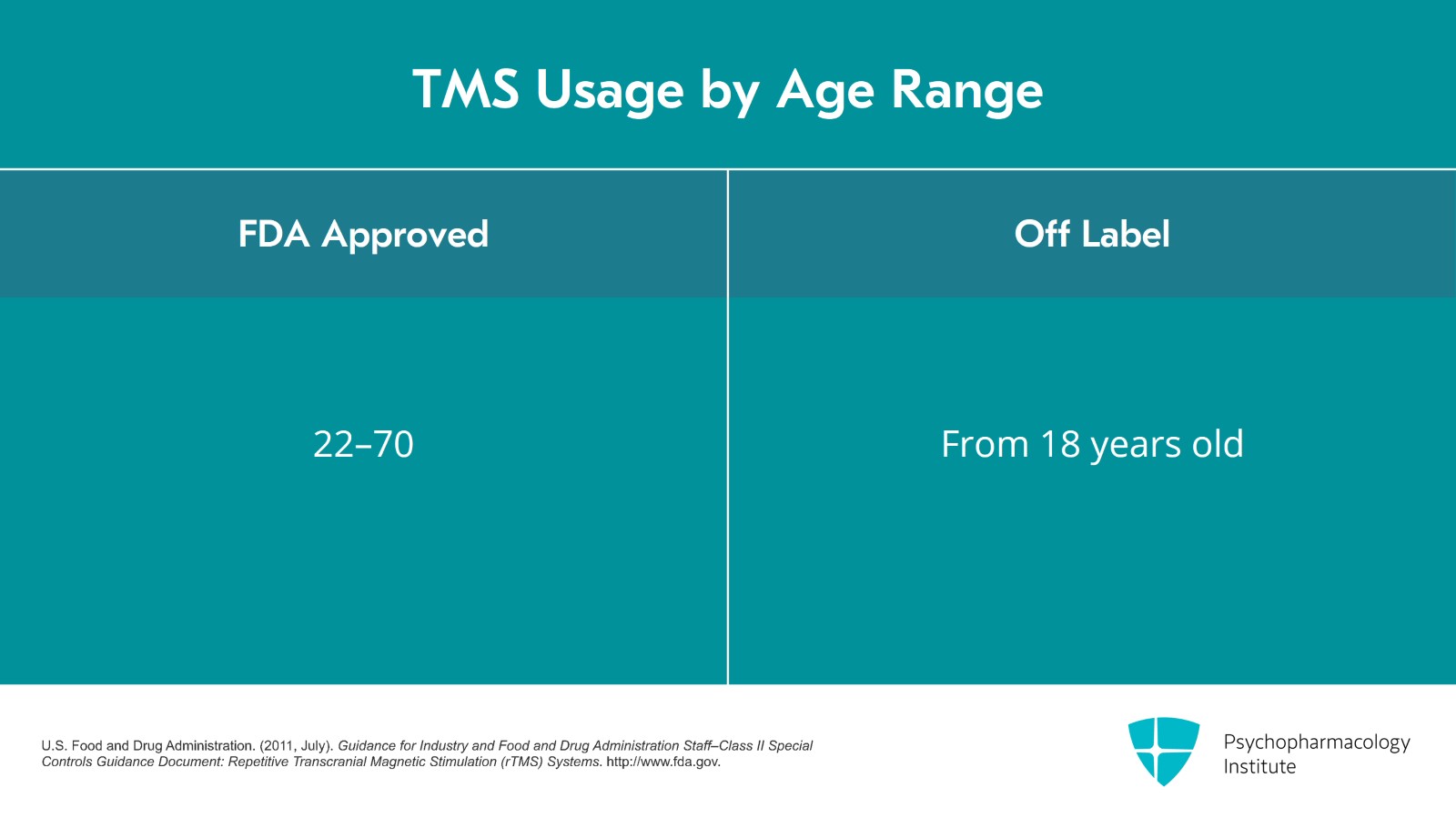 TMS Usage by Age Range

| FDA Approved | Off Label |
|---|---|
| 22–70 | From 18 years old |

U.S. Food and Drug Administration. (2011, July). Guidance for Industry and Food and Drug Administration Staff–Class II Special Controls Guidance Document: Repetitive Transcranial Magnetic Stimulation (rTMS) Systems. http://www.fda.gov.

Psychopharmacology Institute